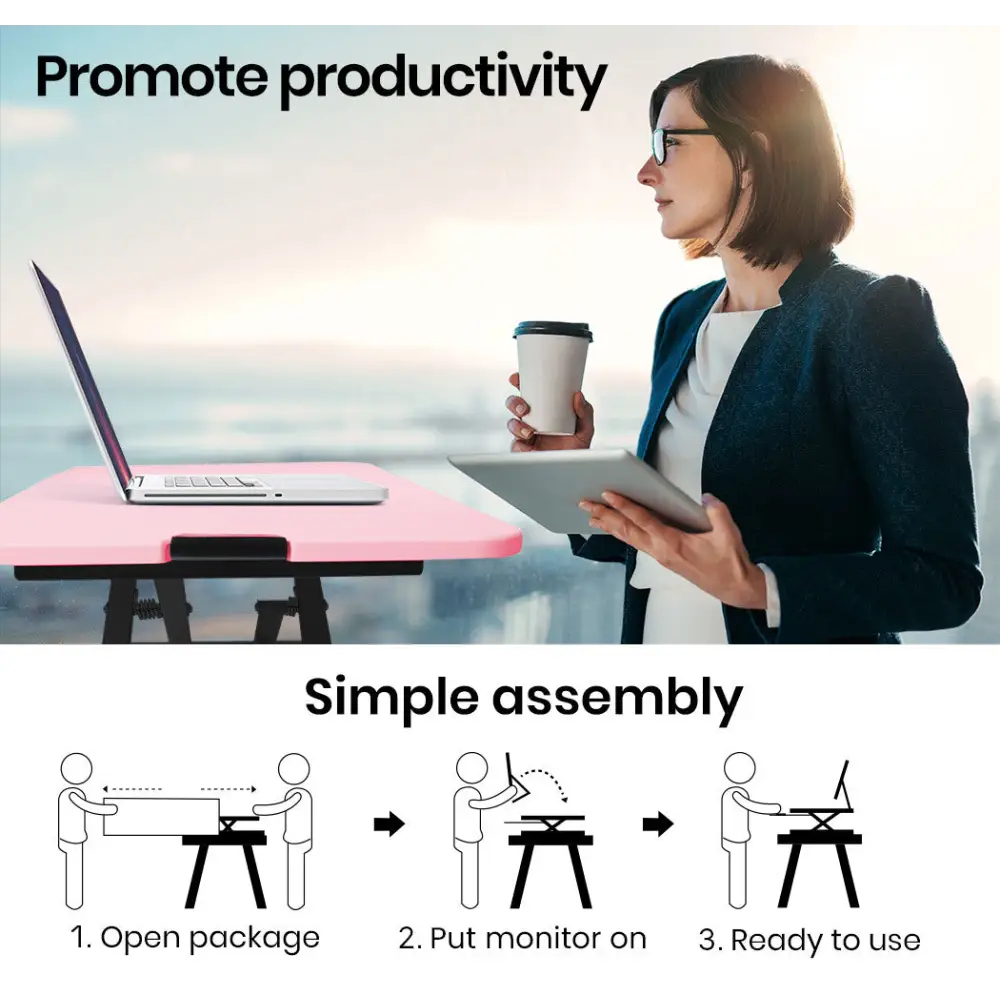 Promote productivity

Simple assembly

1. Open package

2. Put monitor on

3. Ready to use